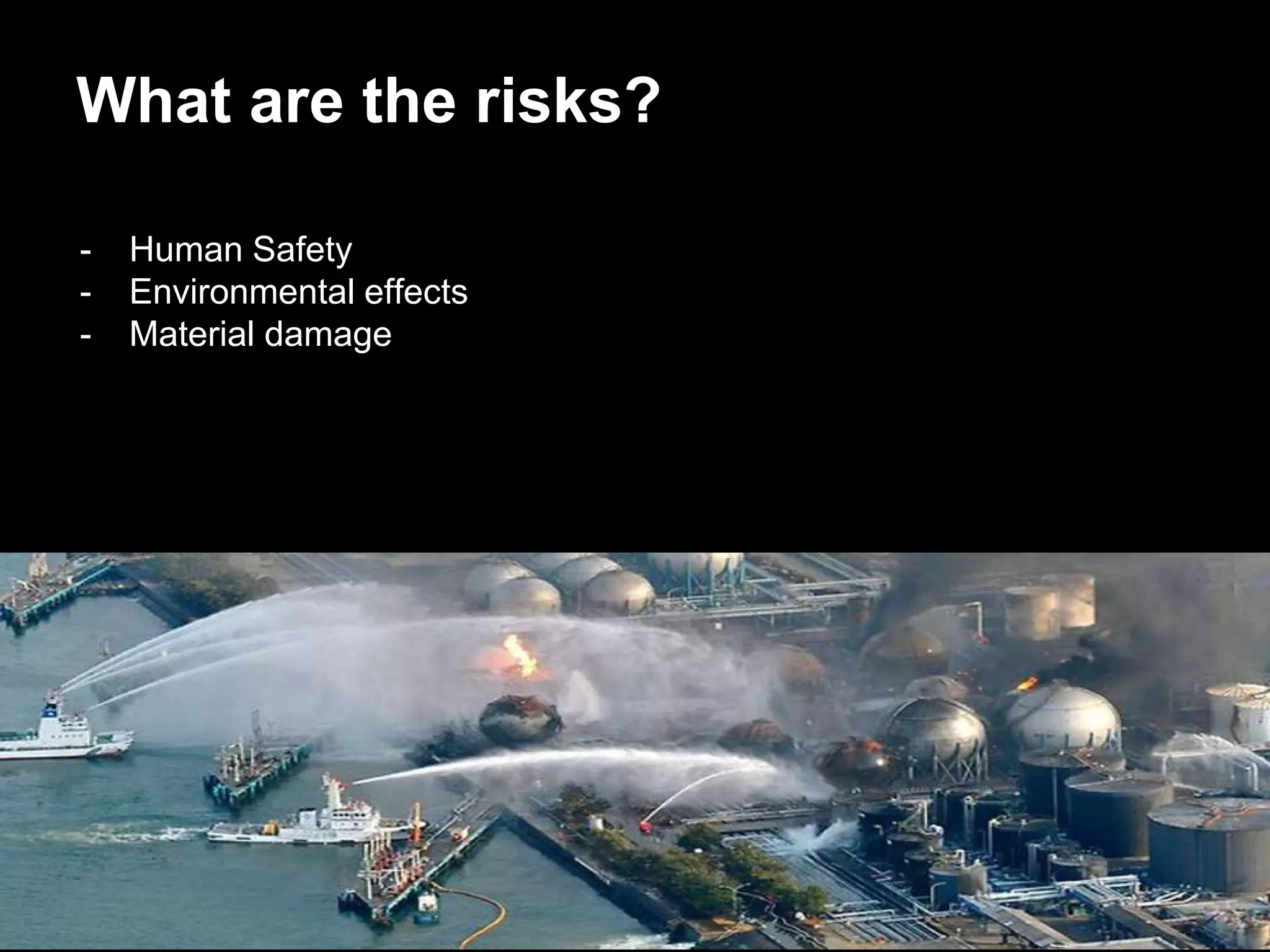 What are the risks?

- Human Safety
- Environmental effects
- Material damage